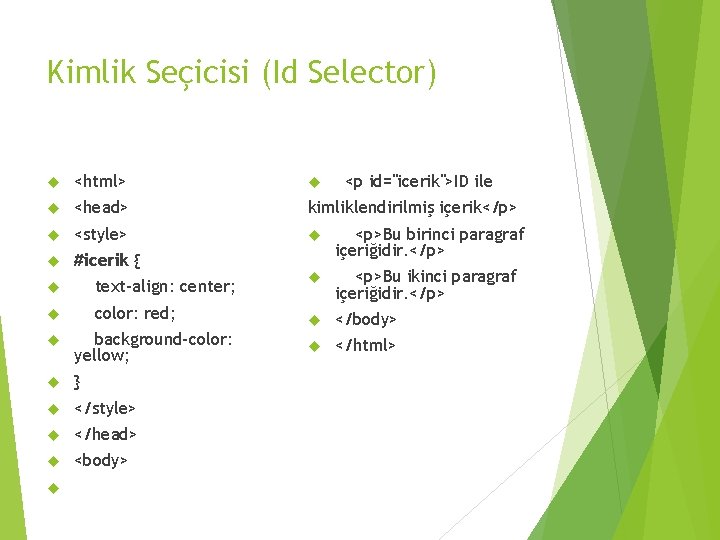 Kimlik Seçicisi (Id Selector)

<html>

<head>

<style>

#icerik {

text-align: center;

color: red;

background-color: yellow;

}

</style>

</head>

<body>

<p id="icerik">ID ile kimliklendirilmiş içerik</p>

<p>Bu birinci paragraf içeriğidir.</p>

<p>Bu ikinci paragraf içeriğidir.</p>

</body>

</html>